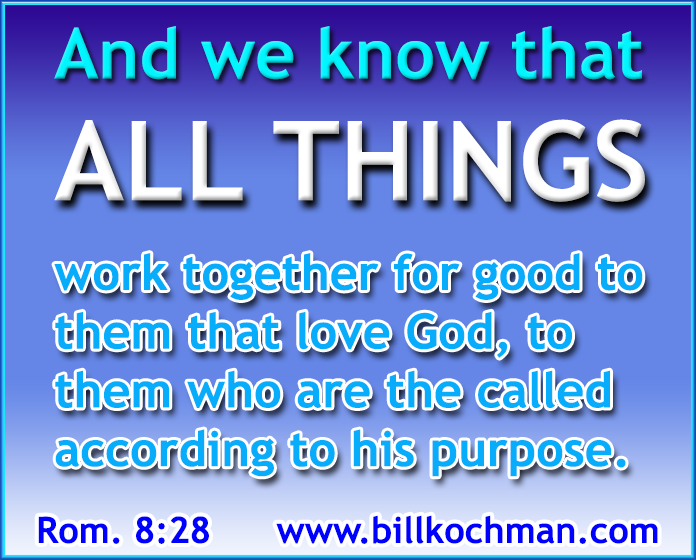 And we know that

ALL THINGS

work together for good to them that love God, to them who are the called according to his purpose.

Rom. 8:28 www.billkochman.com